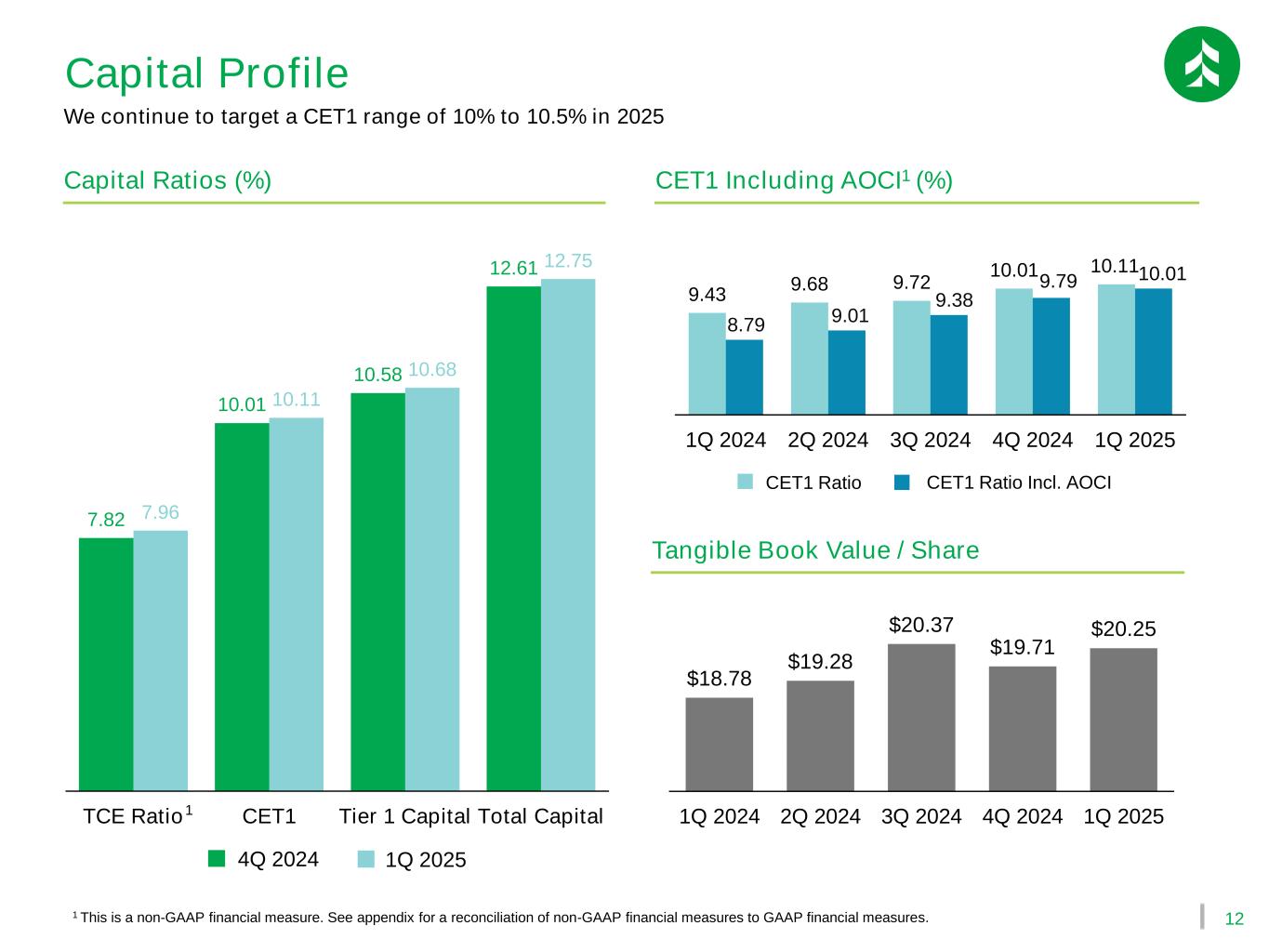 Capital Profile

We continue to target a CET1 range of 10% to 10.5% in 2025

Capital Ratios (%)

7.82 7.96
10.01 10.11
10.58 10.68
12.61 12.75

TCE Ratio$^1$ CET1 Tier 1 Capital Total Capital

4Q 2024 1Q 2025

CET1 Including AOCI$^1$ (%)

9.43 8.79
9.68 9.01
9.72 9.38
10.01 9.79
10.11 10.01

1Q 2024 2Q 2024 3Q 2024 4Q 2024 1Q 2025

CET1 Ratio CET1 Ratio Incl. AOCI

Tangible Book Value / Share

$18.78 $19.28 $20.37 $19.71 $20.25

1Q 2024 2Q 2024 3Q 2024 4Q 2024 1Q 2025

$^1$ This is a non-GAAP financial measure. See appendix for a reconciliation of non-GAAP financial measures to GAAP financial measures.

12